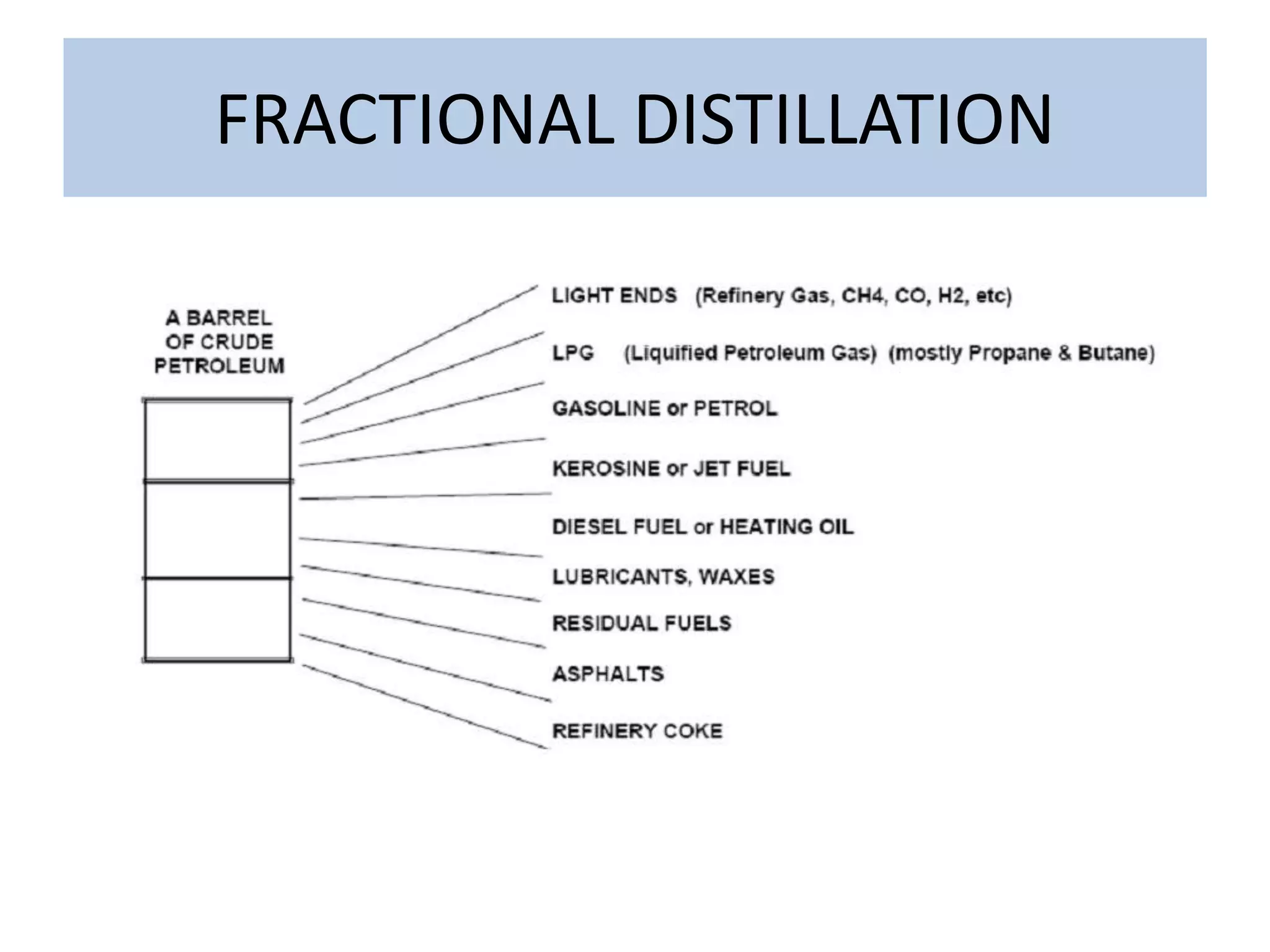 FRACTIONAL DISTILLATION

A BARREL OF CRUDE PETROLEUM

LIGHT ENDS (Refinery Gas, CH4, CO, H2, etc)

LPG (Liquified Petroleum Gas) (mostly Propane & Butane)

GASOLINE or PETROL

KEROSINE or JET FUEL

DIESEL FUEL or HEATING OIL

LUBRICANTS, WAXES

RESIDUAL FUELS

ASPHALTS

REFINERY COKE